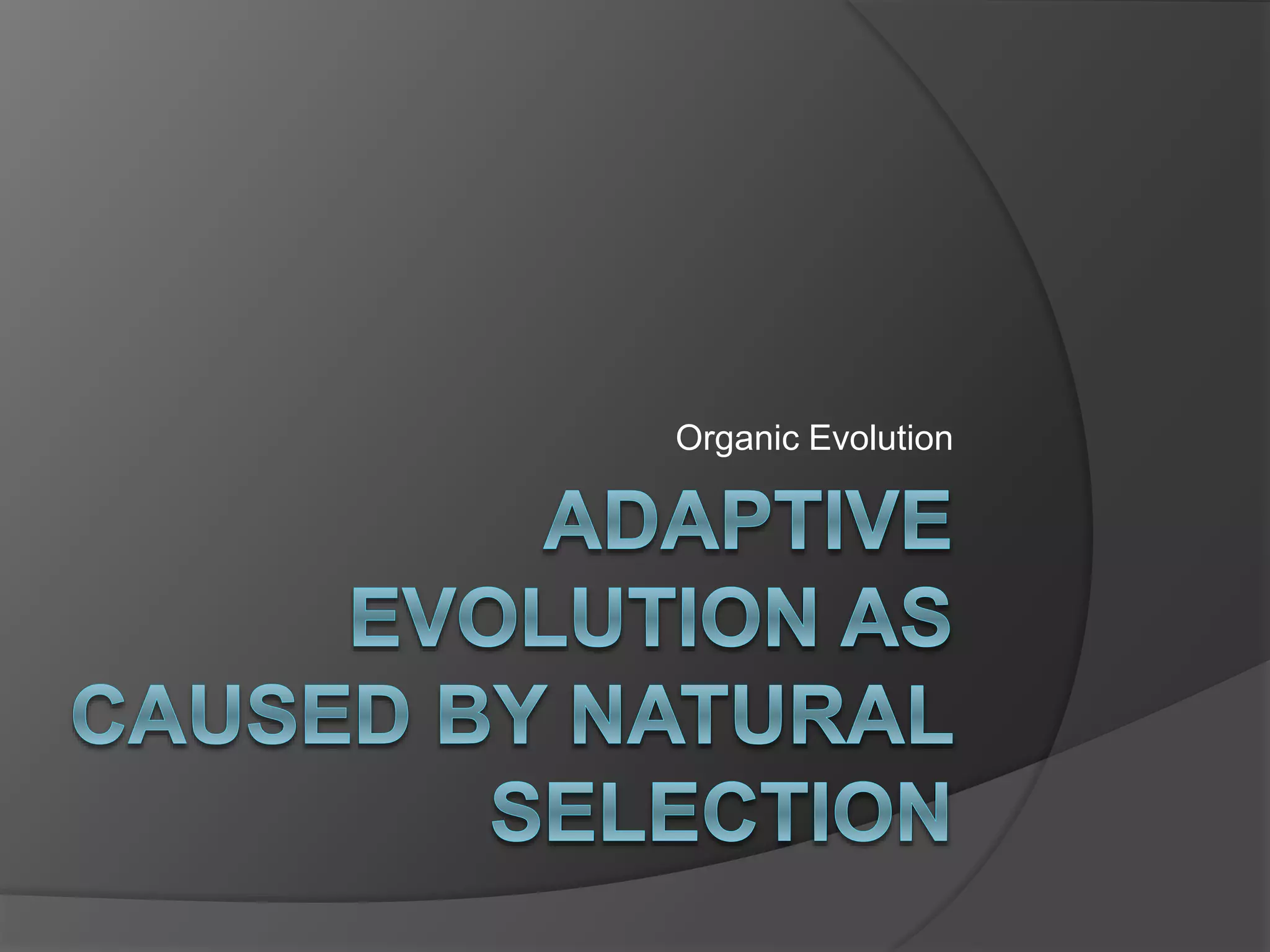 Organic Evolution

ADAPTIVE EVOLUTION AS CAUSED BY NATURAL SELECTION